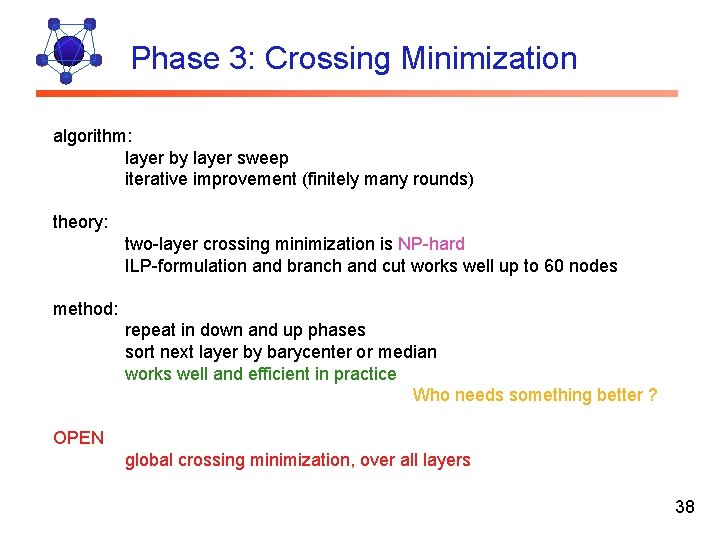 Phase 3: Crossing Minimization

algorithm:
layer by layer sweep
iterative improvement (finitely many rounds)

theory:
two-layer crossing minimization is NP-hard
ILP-formulation and branch and cut works well up to 60 nodes

method:
repeat in down and up phases
sort next layer by barycenter or median
works well and efficient in practice
Who needs something better ?

OPEN
global crossing minimization, over all layers

38